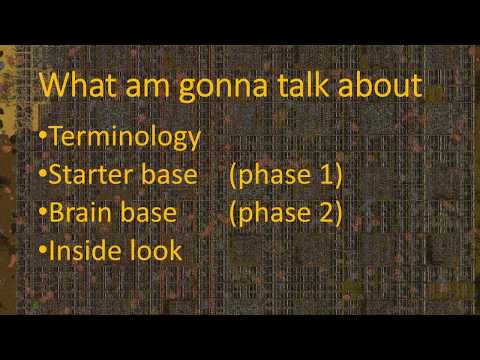 What am gonna talk about

•Terminology
•Starter base (phase 1)
•Brain base (phase 2)
•Inside look